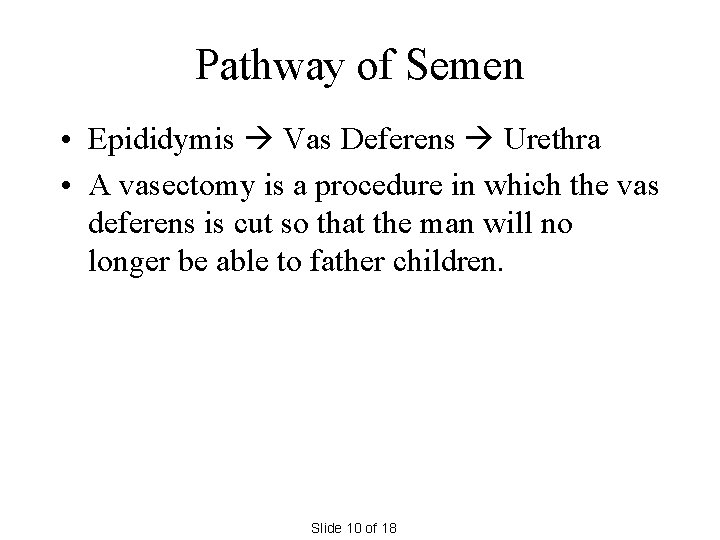 Pathway of Semen

• Epididymis → Vas Deferens → Urethra
• A vasectomy is a procedure in which the vas deferens is cut so that the man will no longer be able to father children.

Slide 10 of 18